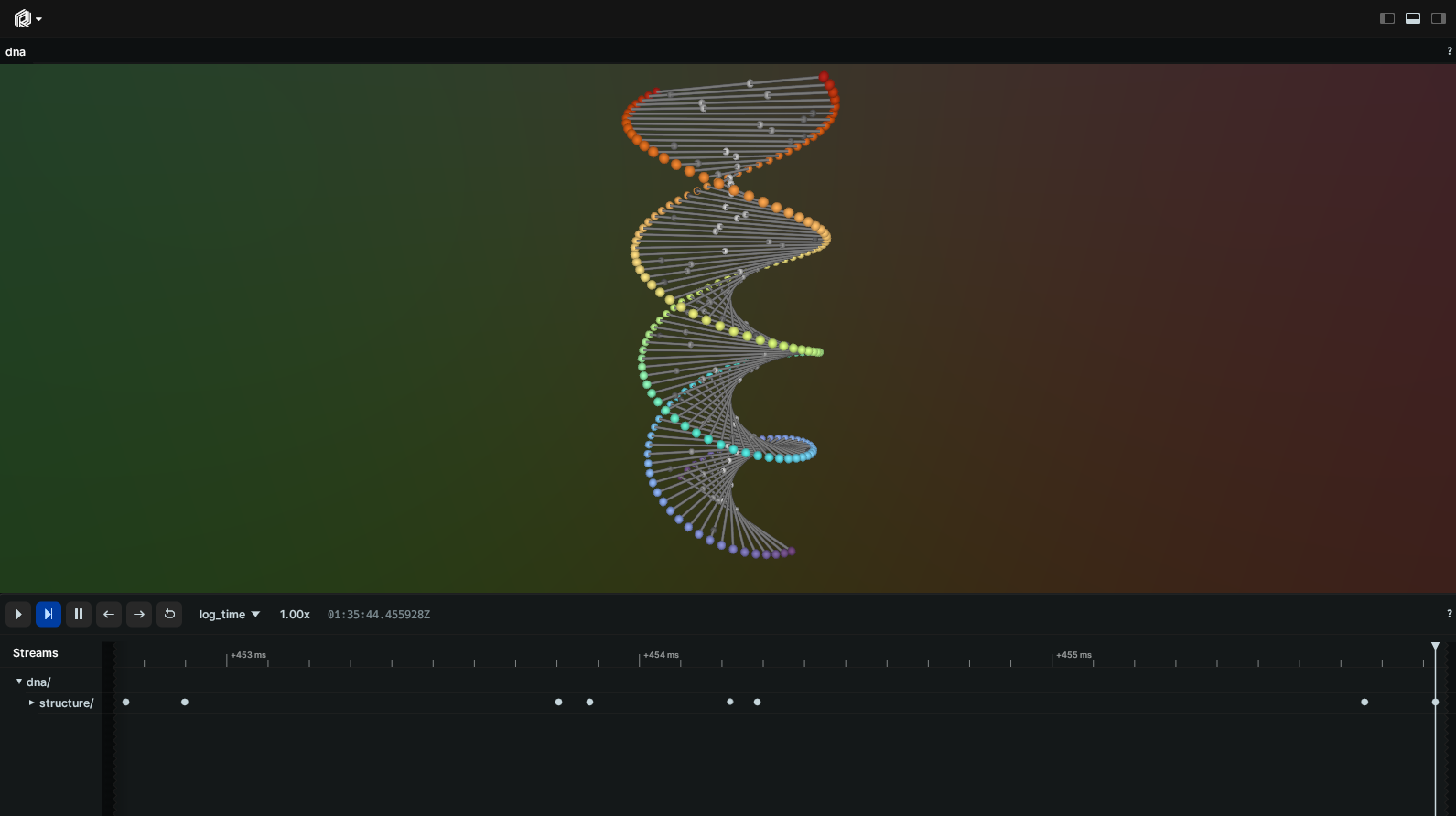 dna

?

log_time
1.00x
01:35:44.455928Z

?

Streams
+453 ms
+454 ms
+455 ms
dna/
structure/